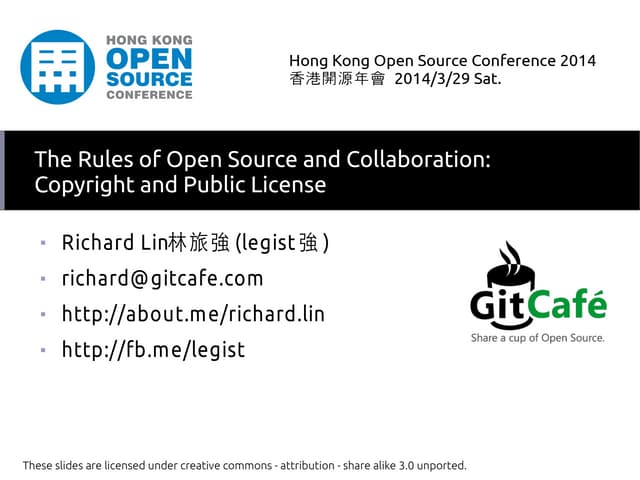 HONG KONG
OPEN
SOURCE
CONFERENCE

Hong Kong Open Source Conference 2014
香港開源年會 2014/3/29 Sat.

The Rules of Open Source and Collaboration: Copyright and Public License

▪ Richard Lin林旅強 (legist強 )
▪ richard@gitcafe.com
▪ http://about.me/richard.lin
▪ http://fb.me/legist

GitCafé
Share a cup of Open Source.

These slides are licensed under creative commons - attribution - share alike 3.0 unported.